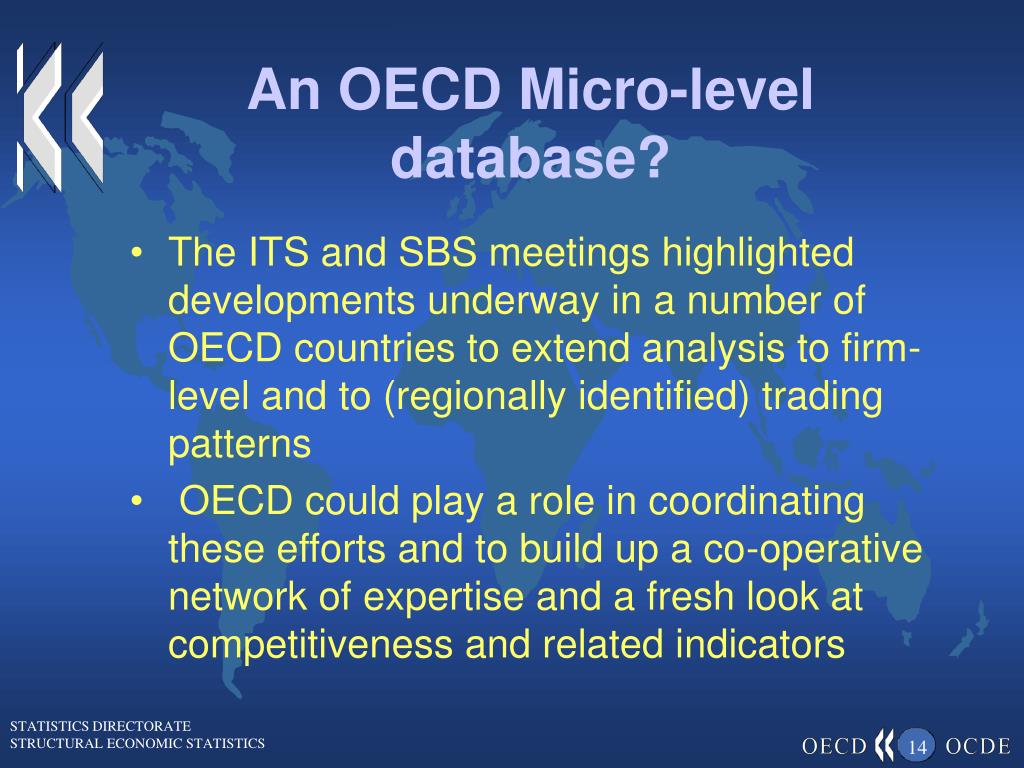 An OECD Micro-level database?

• The ITS and SBS meetings highlighted developments underway in a number of OECD countries to extend analysis to firm-level and to (regionally identified) trading patterns

• OECD could play a role in coordinating these efforts and to build up a co-operative network of expertise and a fresh look at competitiveness and related indicators

STATISTICS DIRECTORATE
STRUCTURAL ECONOMIC STATISTICS

OECD 14 OCDE